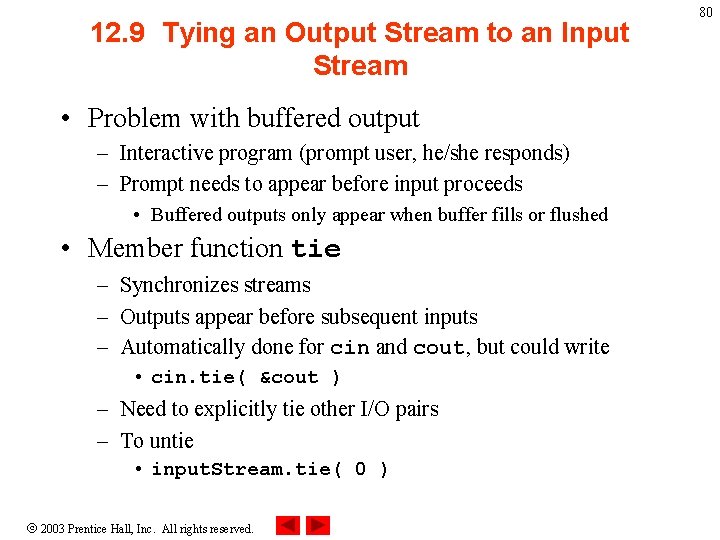 80

12.9 Tying an Output Stream to an Input Stream

• Problem with buffered output
– Interactive program (prompt user, he/she responds)
– Prompt needs to appear before input proceeds
• Buffered outputs only appear when buffer fills or flushed

• Member function tie
– Synchronizes streams
– Outputs appear before subsequent inputs
– Automatically done for cin and cout, but could write
• cin.tie( &cout )
– Need to explicitly tie other I/O pairs
– To untie
• inputStream.tie( 0 )

© 2003 Prentice Hall, Inc. All rights reserved.